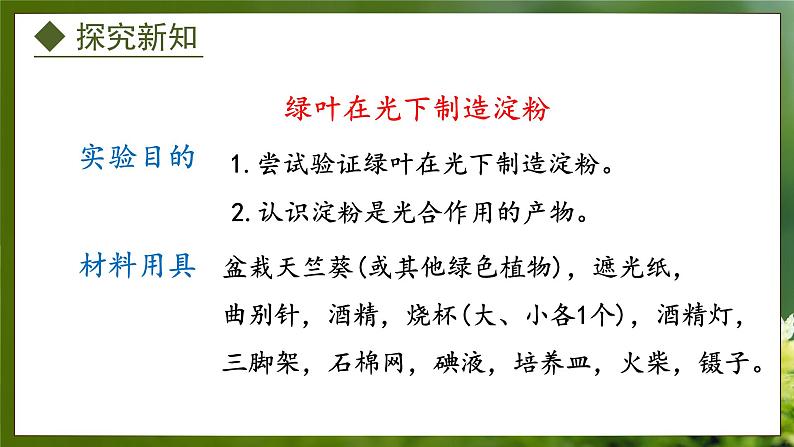 ◆ 探究新知

绿叶在光下制造淀粉

实验目的

1. 尝试验证绿叶在光下制造淀粉。

2. 认识淀粉是光合作用的产物。

材料用具

盆栽天竺葵(或其他绿色植物)，遮光纸，曲别针，酒精，烧杯(大、小各1个)，酒精灯，三脚架，石棉网，碘液，培养皿，火柴，镊子。